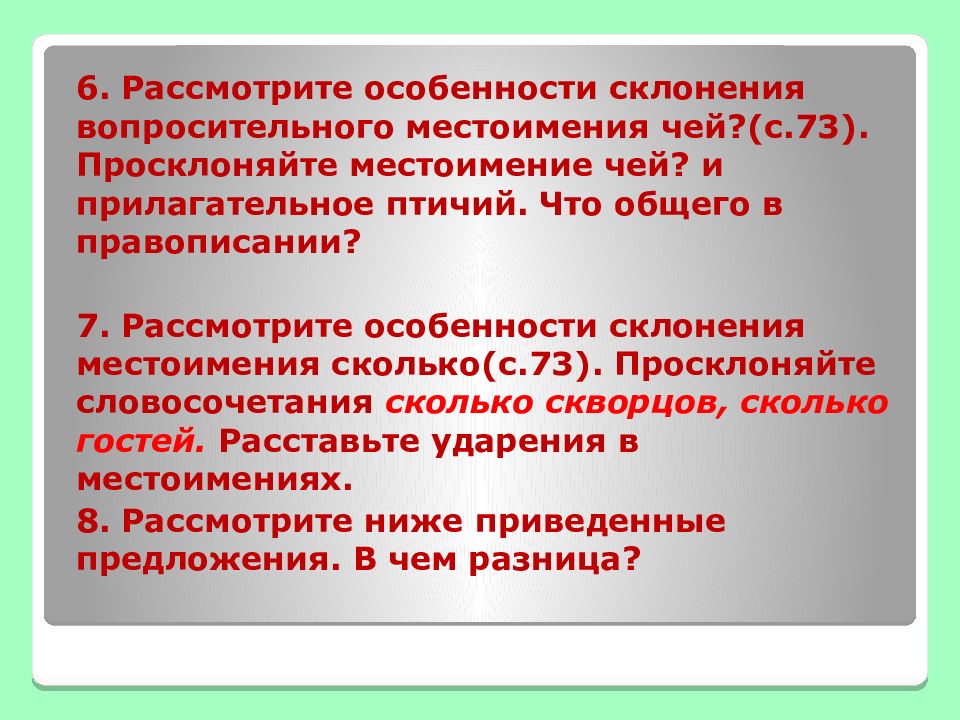 6. Рассмотрите особенности склонения вопросительного местоимения чей?(с.73). Просклоняйте местоимение чей? и прилагательное птичий. Что общего в правописании?

7. Рассмотрите особенности склонения местоимения сколько(с.73). Просклоняйте словосочетания сколько скворцов, сколько гостей. Расставьте ударения в местоимениях.

8. Рассмотрите ниже приведенные предложения. В чем разница?